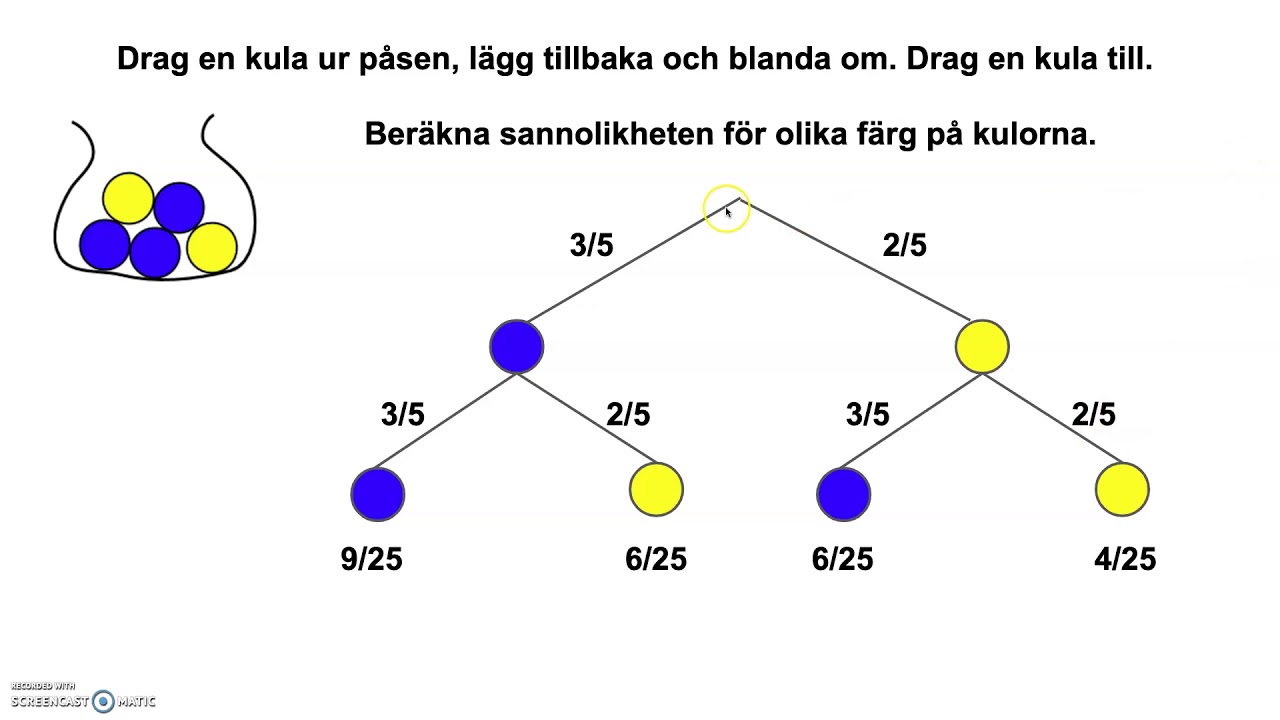 Drag en kula ur påsen, lägg tillbaka och blanda om. Drag en kula till.

Beräkna sannolikheten för olika färg på kulorna.

3/5
2/5
3/5
2/5
3/5
2/5
9/25
6/25
6/25
4/25

RECORDED WITH
SCREENCAST MATIC